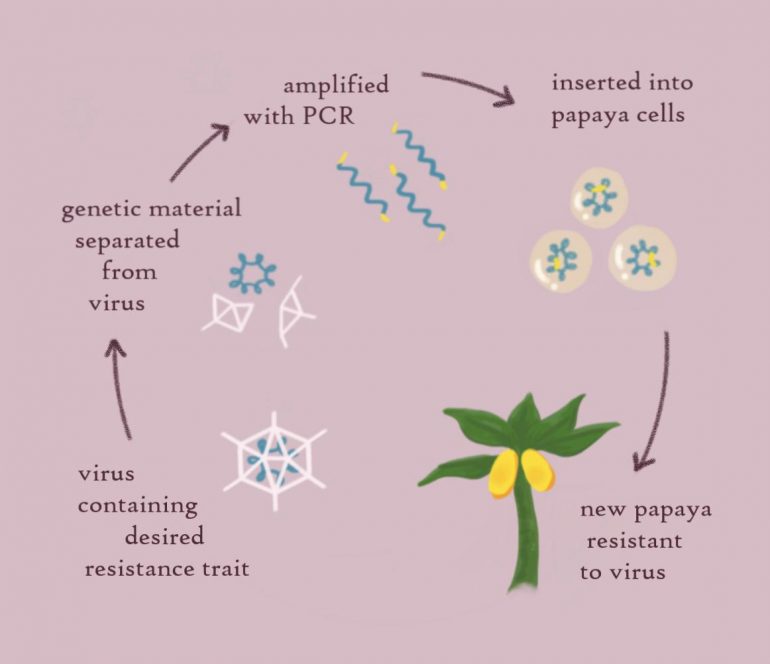 virus containing desired resistance trait

genetic material separated from virus

amplified with PCR

inserted into papaya cells

new papaya resistant to virus